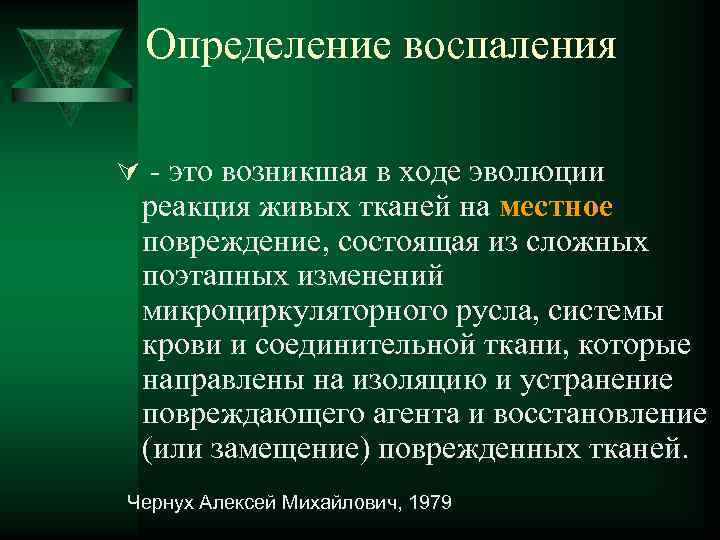 Определение воспаления

- это возникшая в ходе эволюции реакция живых тканей на местное повреждение, состоящая из сложных поэтапных изменений микроциркуляторного русла, системы крови и соединительной ткани, которые направлены на изоляцию и устранение повреждающего агента и восстановление (или замещение) поврежденных тканей.

Чернух Алексей Михайлович, 1979